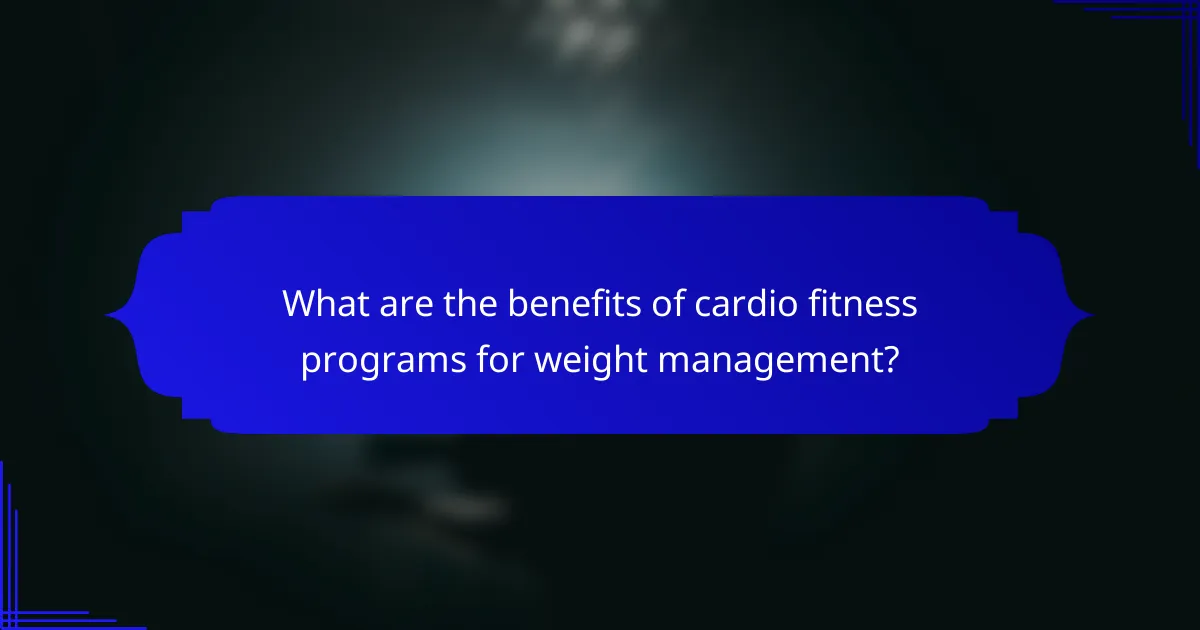 What are the benefits of cardio fitness programs for weight management?